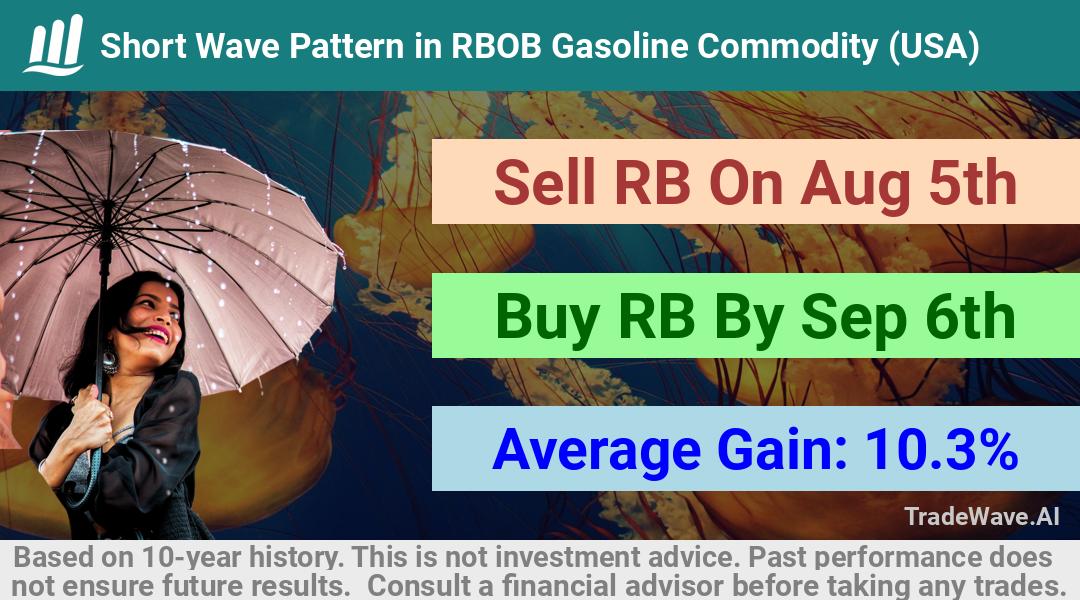 Short Wave Pattern in RBOB Gasoline Commodity (USA)

Sell RB On Aug 5th

Buy RB By Sep 6th

Average Gain: 10.3%

TradeWave.AI

Based on 10-year history. This is not investment advice. Past performance does not ensure future results. Consult a financial advisor before taking any trades.